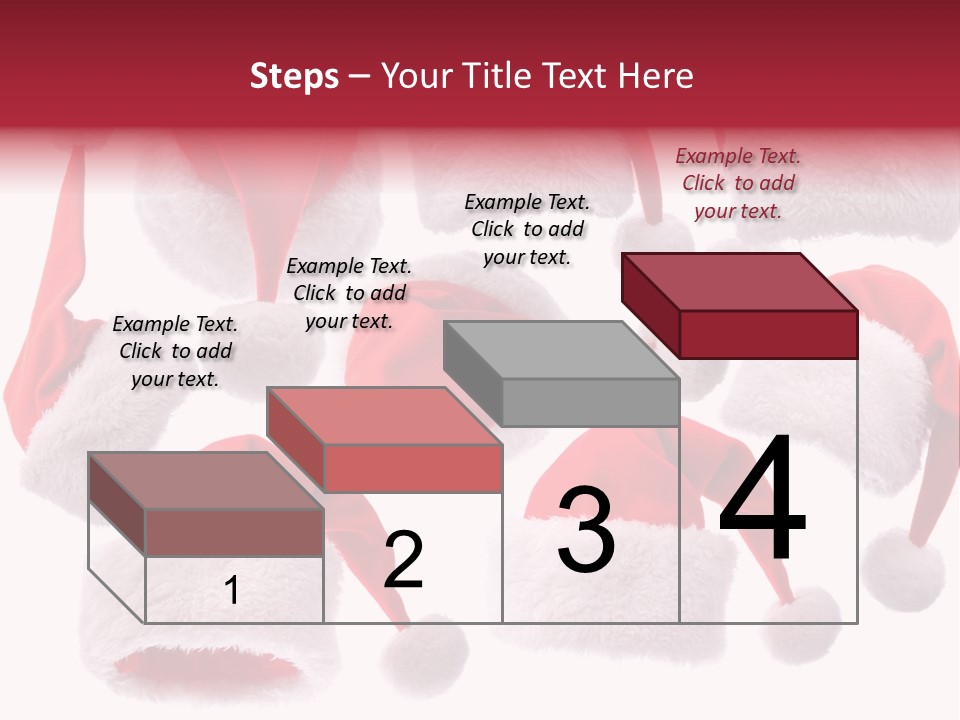 Steps – Your Title Text Here

Example Text. Click to add your text.

Example Text. Click to add your text.

Example Text. Click to add your text.

Example Text. Click to add your text.

1

2

3

4